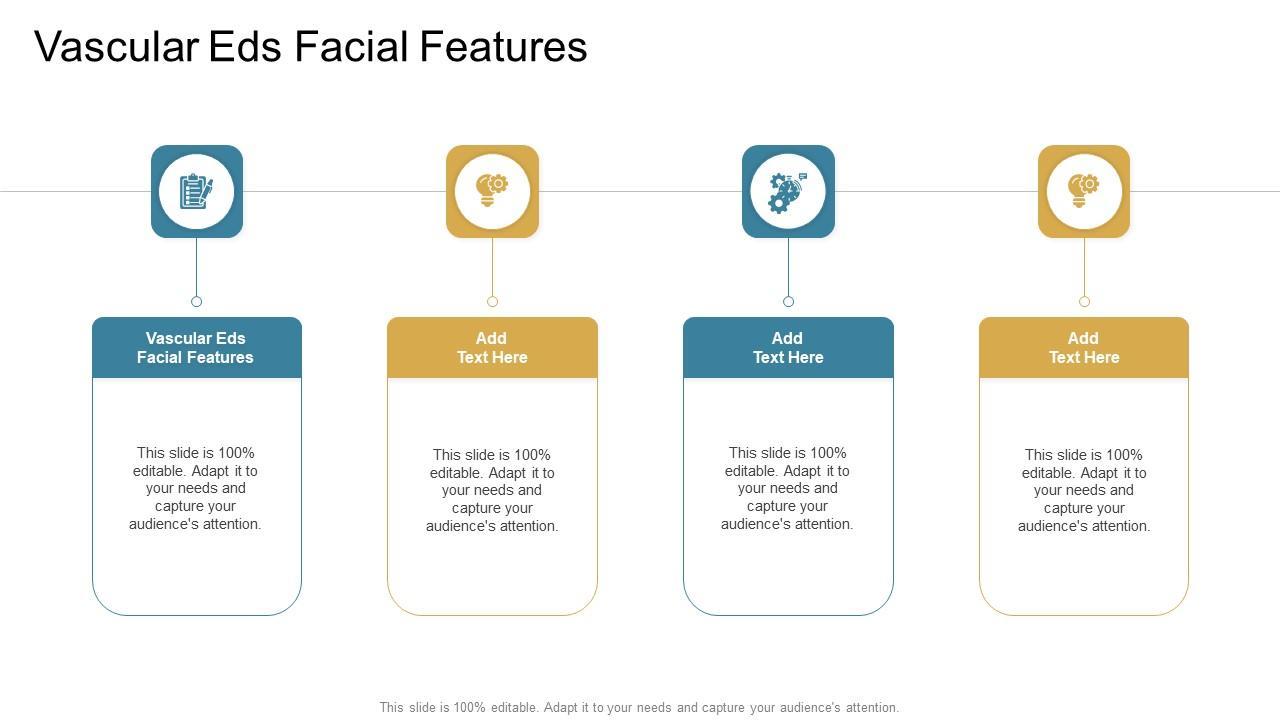 Vascular Eds Facial Features

Vascular Eds Facial Features

This slide is 100% editable. Adapt it to your needs and capture your audience's attention.

Add Text Here

This slide is 100% editable. Adapt it to your needs and capture your audience's attention.

Add Text Here

This slide is 100% editable. Adapt it to your needs and capture your audience's attention.

Add Text Here

This slide is 100% editable. Adapt it to your needs and capture your audience's attention.

This slide is 100% editable. Adapt it to your needs and capture your audience's attention.